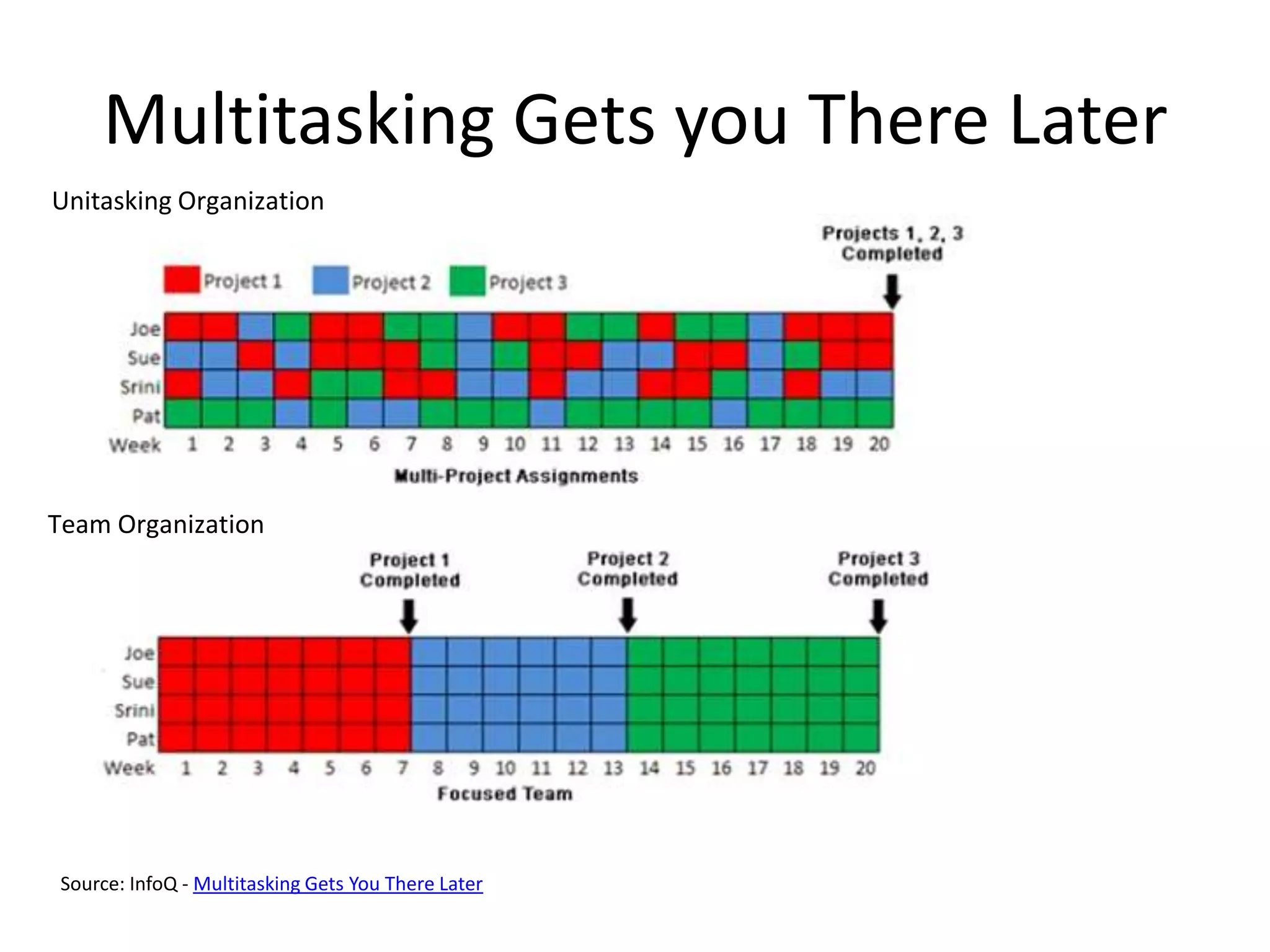 Multitasking Gets you There Later

Unitasking Organization

Projects 1, 2, 3 Completed

Project 1 Project 2 Project 3

Joe
Sue
Srini
Pat
Week 1 2 3 4 5 6 7 8 9 10 11 12 13 14 15 16 17 18 19 20

Multi-Project Assignments

Team Organization

Project 1 Completed

Project 2 Completed

Project 3 Completed

Joe
Sue
Srini
Pat
Week 1 2 3 4 5 6 7 8 9 10 11 12 13 14 15 16 17 18 19 20

Focused Team

Source: InfoQ - Multitasking Gets You There Later